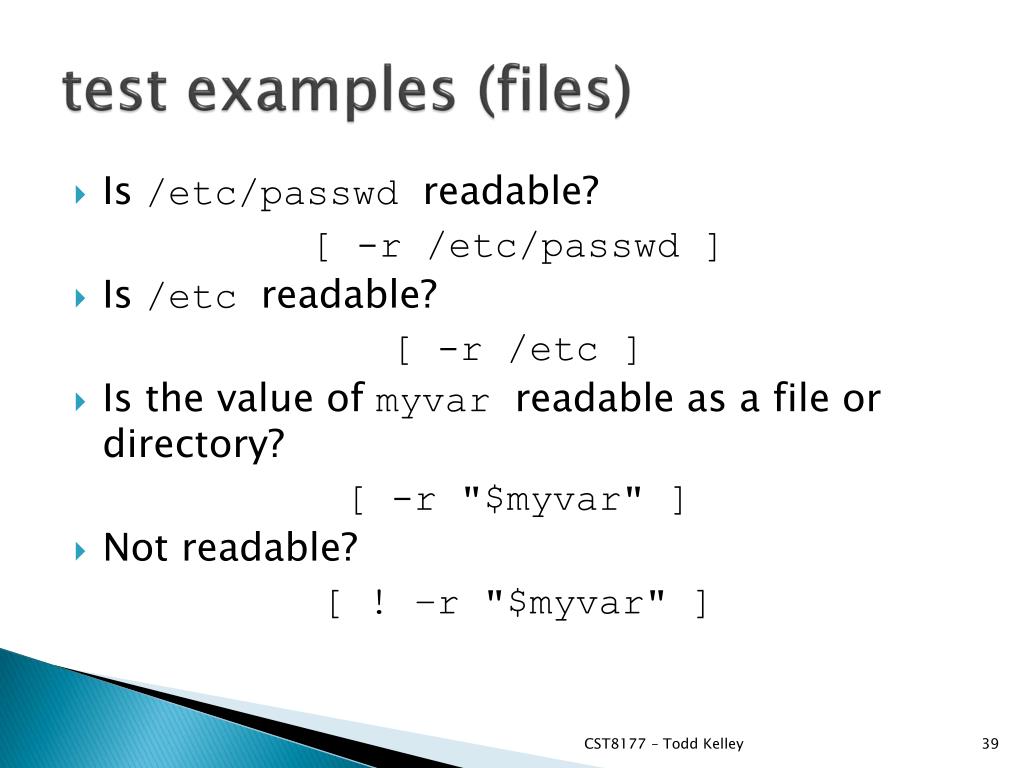 test examples (files)

Is /etc/passwd readable?

[ -r /etc/passwd ]

Is /etc readable?

[ -r /etc ]

Is the value of myvar readable as a file or directory?

[ -r "$myvar" ]

Not readable?

[ ! –r "$myvar" ]

CST8177 – Todd Kelley

39